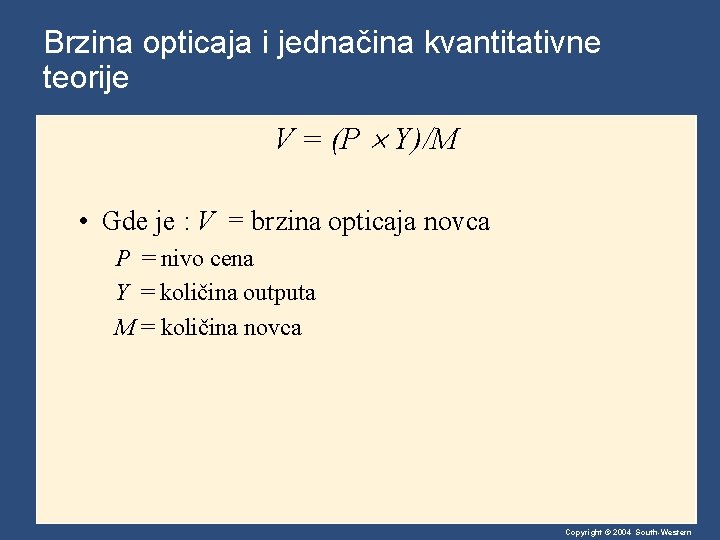 Brzina opticaja i jednačina kvantitativne teorije

$V = (P \times Y)/M$

• Gde je : $V$ = brzina opticaja novca

$P$ = nivo cena

$Y$ = količina outputa

$M$ = količina novca

Copyright © 2004 South-Western